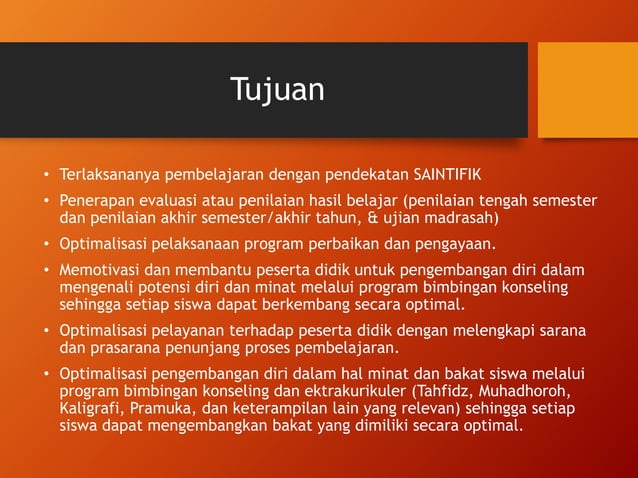 Tujuan

• Terlaksananya pembelajaran dengan pendekatan SAINTIFIK

• Penerapan evaluasi atau penilaian hasil belajar (penilaian tengah semester dan penilaian akhir semester/akhir tahun, & ujian madrasah)

• Optimalisasi pelaksanaan program perbaikan dan pengayaan.

• Memotivasi dan membantu peserta didik untuk pengembangan diri dalam mengenali potensi diri dan minat melalui program bimbingan konseling sehingga setiap siswa dapat berkembang secara optimal.

• Optimalisasi pelayanan terhadap peserta didik dengan melengkapi sarana dan prasarana penunjang proses pembelajaran.

• Optimalisasi pengembangan diri dalam hal minat dan bakat siswa melalui program bimbingan konseling dan ektrakurikuler (Tahfidz, Muhadhoroh, Kaligrafi, Pramuka, dan keterampilan lain yang relevan) sehingga setiap siswa dapat mengembangkan bakat yang dimiliki secara optimal.